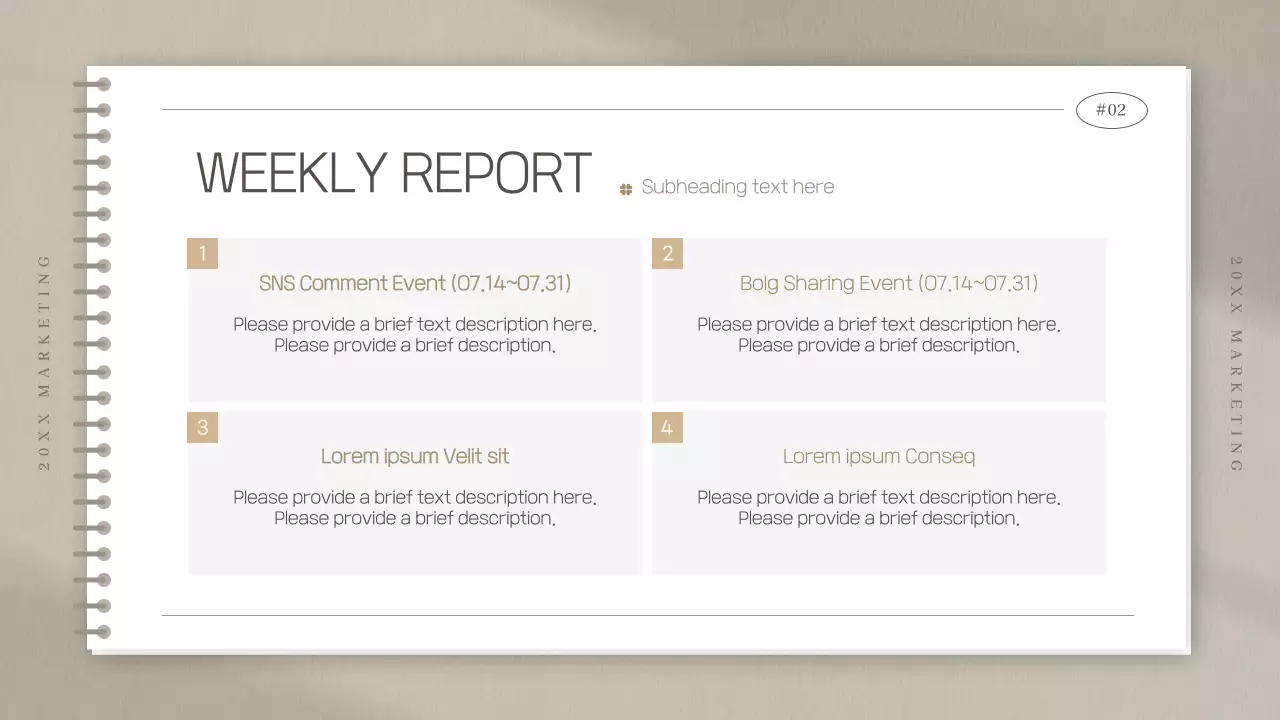 20XX MARKETING

#02

WEEKLY REPORT

Subheading text here

1

SNS Comment Event (07.14~07.31)

Please provide a brief text description here. Please provide a brief description.

2

Bolg Sharing Event (07.14~07.31)

Please provide a brief text description here. Please provide a brief description.

3

Lorem ipsum Velit sit

Please provide a brief text description here. Please provide a brief description.

4

Lorem ipsum Conseq

Please provide a brief text description here. Please provide a brief description.

20XX MARKETING